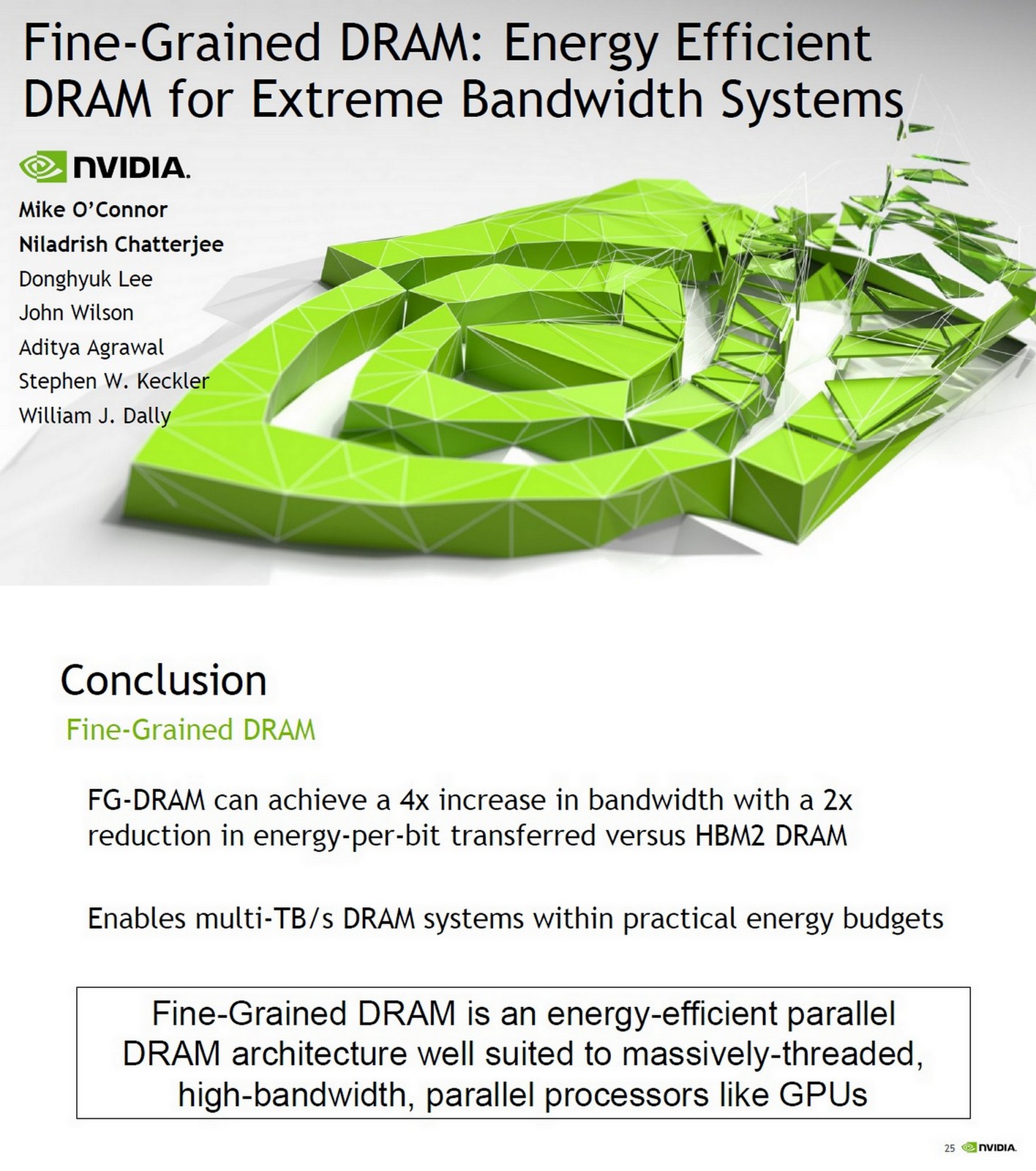 Fine-Grained DRAM: Energy Efficient DRAM for Extreme Bandwidth Systems

NVIDIA.

Mike O'Connor
Niladrish Chatterjee
Donghyuk Lee
John Wilson
Aditya Agrawal
Stephen W. Keckler
William J. Dally

Conclusion

Fine-Grained DRAM

FG-DRAM can achieve a 4x increase in bandwidth with a 2x reduction in energy-per-bit transferred versus HBM2 DRAM

Enables multi-TB/s DRAM systems within practical energy budgets

Fine-Grained DRAM is an energy-efficient parallel DRAM architecture well suited to massively-threaded, high-bandwidth, parallel processors like GPUs

25 NVIDIA.